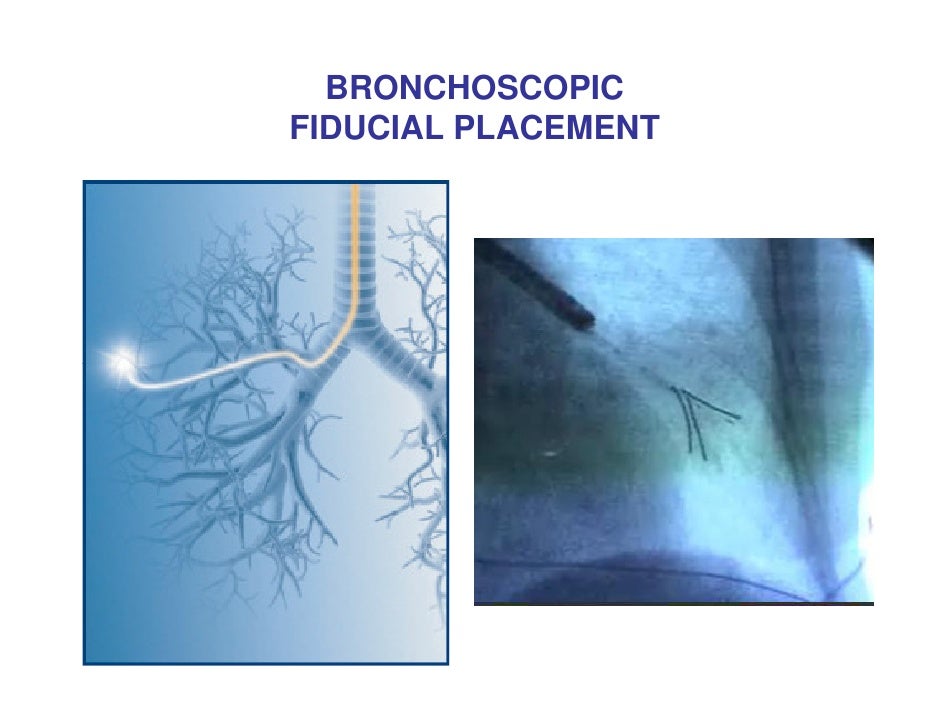 BRONCHOSCOPIC
FIDUCIAL PLACEMENT